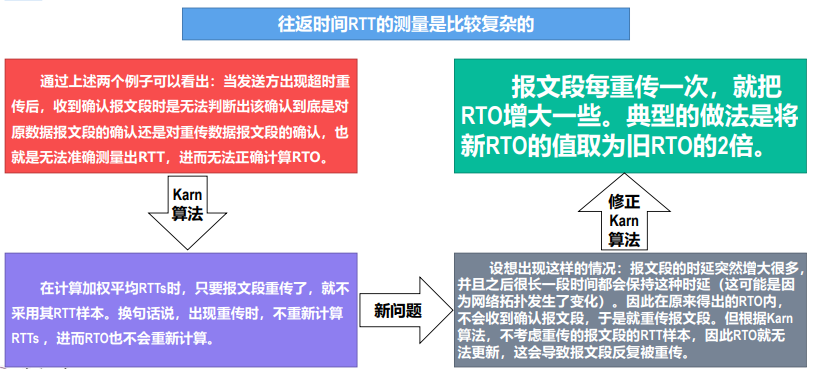 往返时间RTT的测量是比较复杂的

通过上述两个例子可以看出：当发送方出现超时重传后，收到确认报文段时是无法判断出该确认到底是对原数据报文段的确认还是对重传数据报文段的确认，也就是无法准确测量出RTT，进而无法正确计算RTO。

Karn 算法

在计算加权平均RTTs时，只要报文段重传了，就不采用其RTT样本。换句话说，出现重传时，不重新计算RTTs，进而RTO也不会重新计算。

新问题

设想出现这样的情况：报文段的时延突然增大很多，并且之后很长一段时间都会保持这种时延（这可能是因为网络拓扑发生了变化）。因此在原来得出的RTO内，不会收到确认报文段，于是就重传报文段。但根据Karn算法，不考虑重传的报文段的RTT样本，因此RTO就无法更新，这会导致报文段反复被重传。

修正 Karn 算法

报文段每重传一次，就把RTO增大一些。典型的做法是将新RTO的值取为旧RTO的2倍。